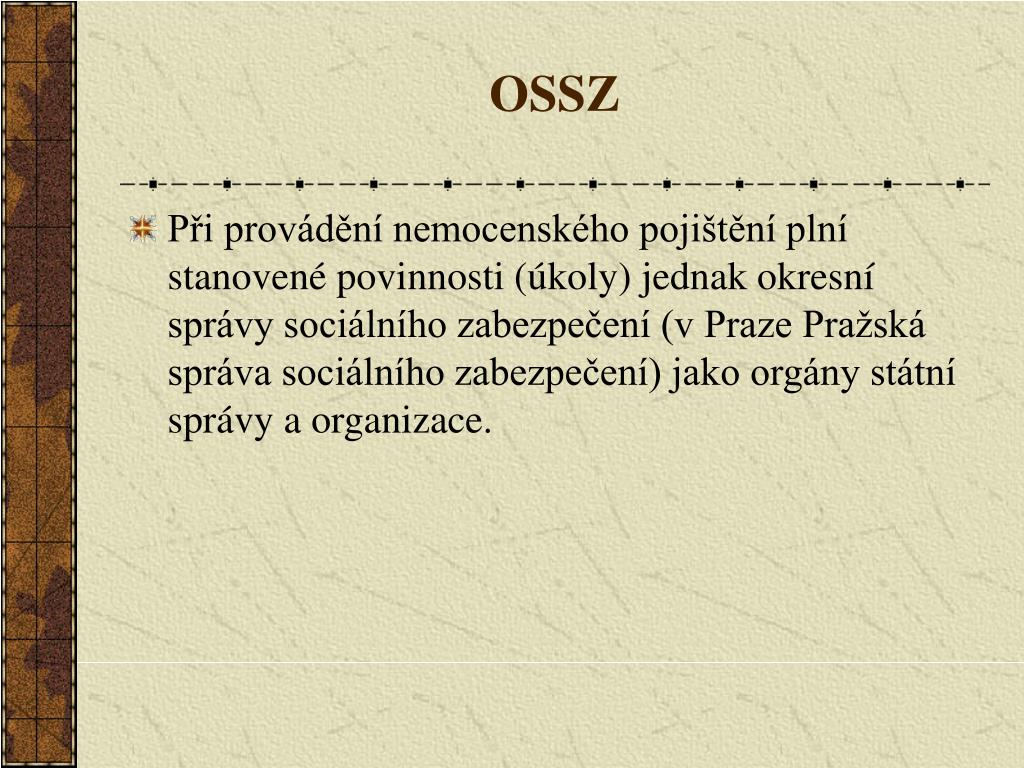 OSSZ

Při provádění nemocenského pojištění plní stanovené povinnosti (úkoly) jednak okresní správy sociálního zabezpečení (v Praze Pražská správa sociálního zabezpečení) jako orgány státní správy a organizace.